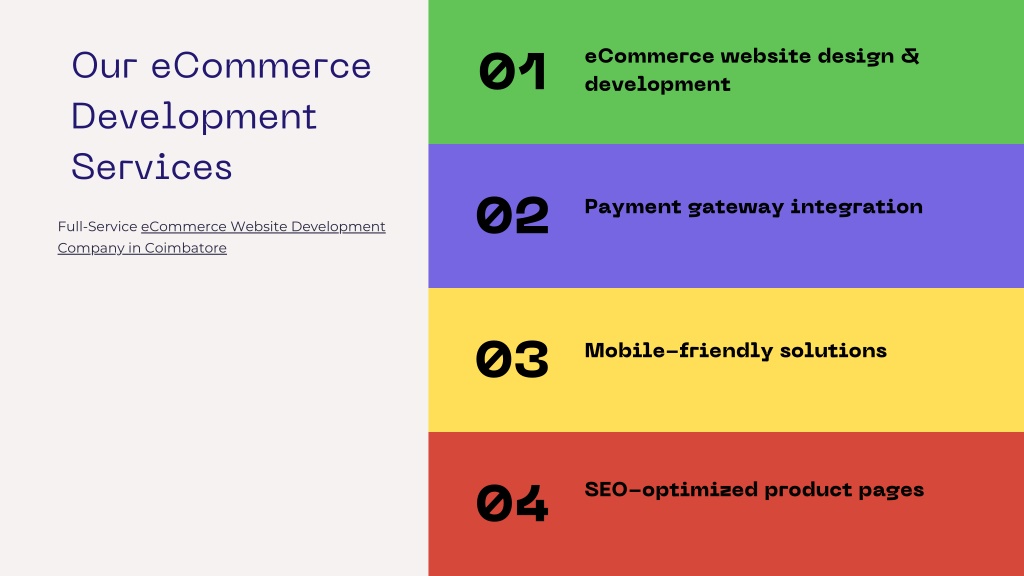 Our eCommerce Development Services

Full-Service eCommerce Website Development Company in Coimbatore

01 eCommerce website design & development

02 Payment gateway integration

03 Mobile-friendly solutions

04 SEO-optimized product pages